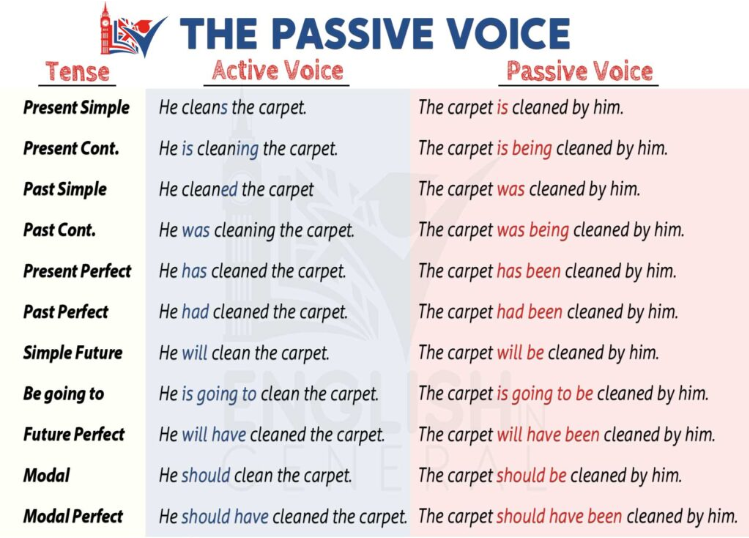 THE PASSIVE VOICE

| Tense | Active Voice | Passive Voice |
|---|---|---|
| Present Simple | He cleans the carpet. | The carpet is cleaned by him. |
| Present Cont. | He is cleaning the carpet. | The carpet is being cleaned by him. |
| Past Simple | He cleaned the carpet | The carpet was cleaned by him. |
| Past Cont. | He was cleaning the carpet. | The carpet was being cleaned by him. |
| Present Perfect | He has cleaned the carpet. | The carpet has been cleaned by him. |
| Past Perfect | He had cleaned the carpet. | The carpet had been cleaned by him. |
| Simple Future | He will clean the carpet. | The carpet will be cleaned by him. |
| Be going to | He is going to clean the carpet. | The carpet is going to be cleaned by him. |
| Future Perfect | He will have cleaned the carpet. | The carpet will have been cleaned by him. |
| Modal | He should clean the carpet. | The carpet should be cleaned by him. |
| Modal Perfect | He should have cleaned the carpet. | The carpet should have been cleaned by him. |

ENGLISH IN GENERAL